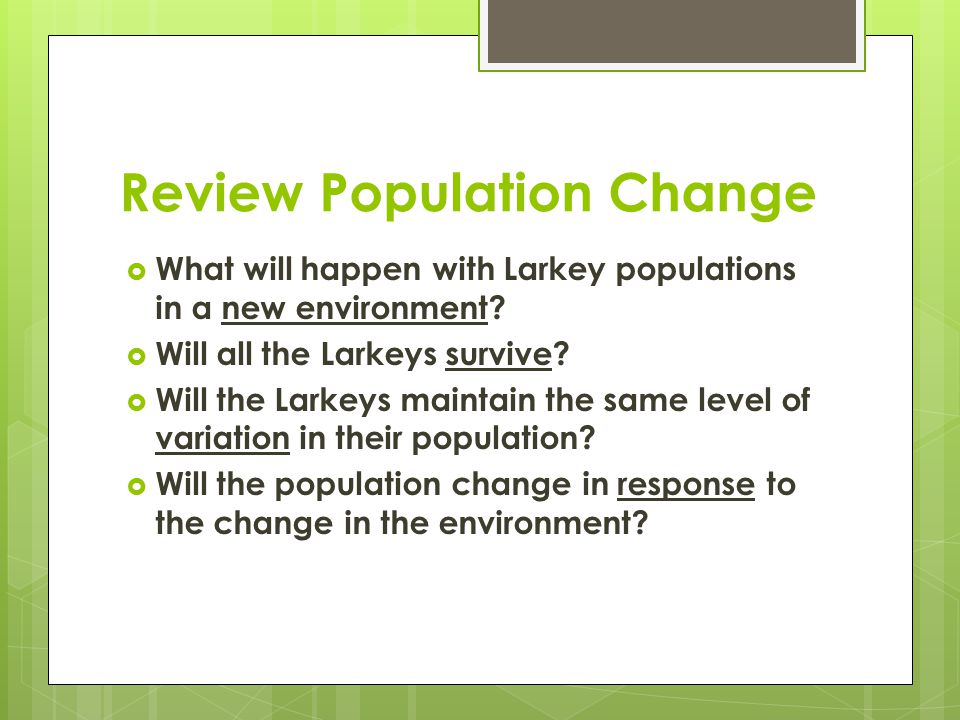 Review Population Change

What will happen with Larkey populations in a new environment?

Will all the Larkeys survive?

Will the Larkeys maintain the same level of variation in their population?

Will the population change in response to the change in the environment?